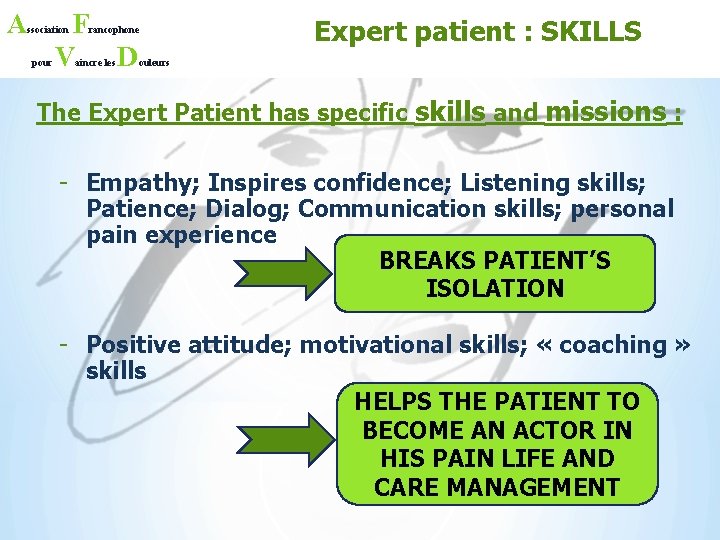 Association Francophone pour Vaincre les Douleurs

Expert patient : SKILLS

The Expert Patient has specific skills and missions :

- Empathy; Inspires confidence; Listening skills; Patience; Dialog; Communication skills; personal pain experience

BREAKS PATIENT'S ISOLATION

- Positive attitude; motivational skills; « coaching » skills

HELPS THE PATIENT TO BECOME AN ACTOR IN HIS PAIN LIFE AND CARE MANAGEMENT